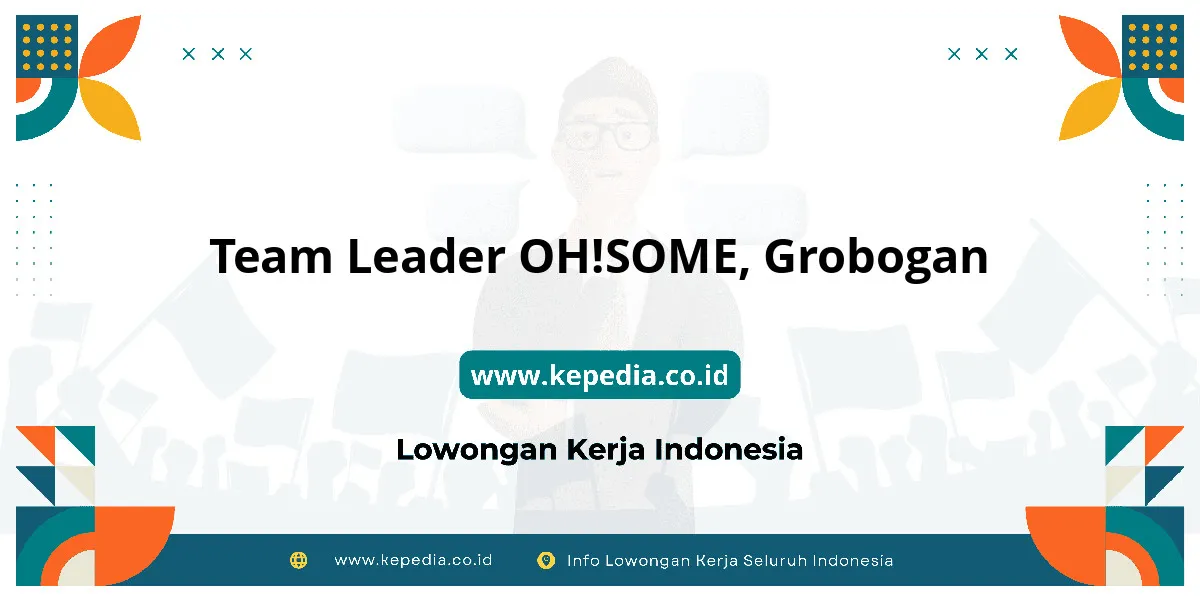 Team Leader OH!SOME, Grobogan

www.kepedia.co.id

Lowongan Kerja Indonesia

www.kepedia.co.id Info Lowongan Kerja Seluruh Indonesia